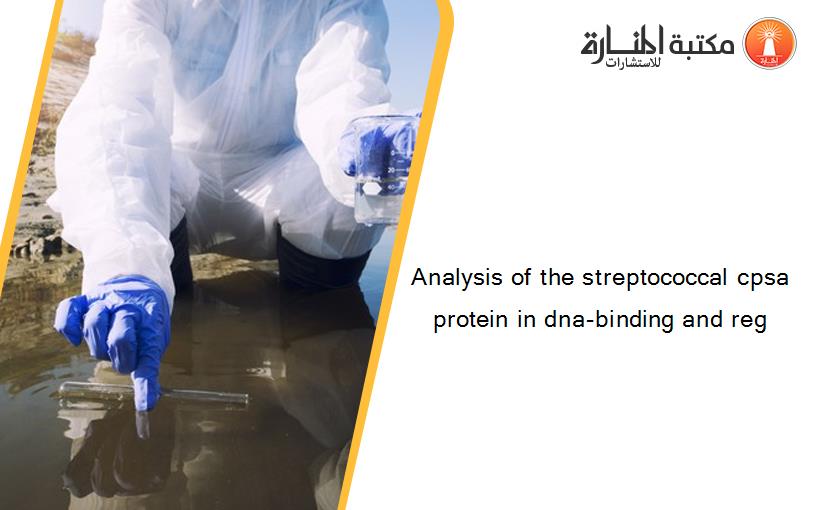 مكتبة المنارة للاستشارات

Analysis of the streptococcal cpsa protein in dna-binding and reg